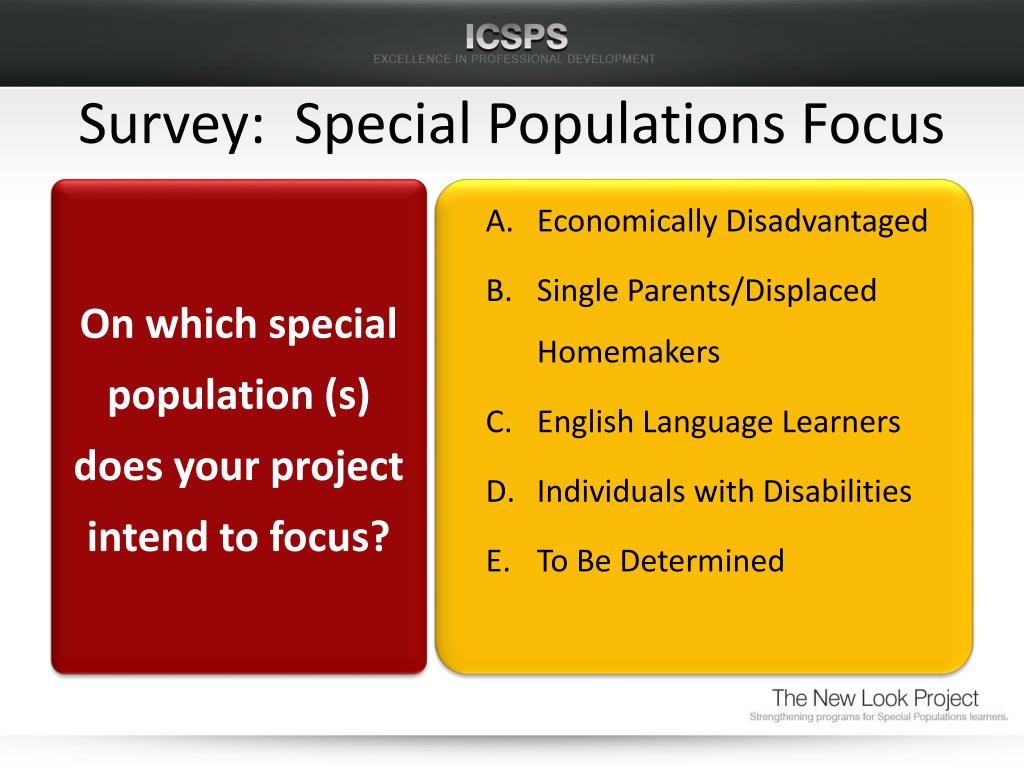 ICSPS
EXCELLENCE IN PROFESSIONAL DEVELOPMENT

Survey: Special Populations Focus

On which special population (s) does your project intend to focus?

A. Economically Disadvantaged
B. Single Parents/Displaced Homemakers
C. English Language Learners
D. Individuals with Disabilities
E. To Be Determined

The New Look Project
Strengthening programs for Special Populations learners.